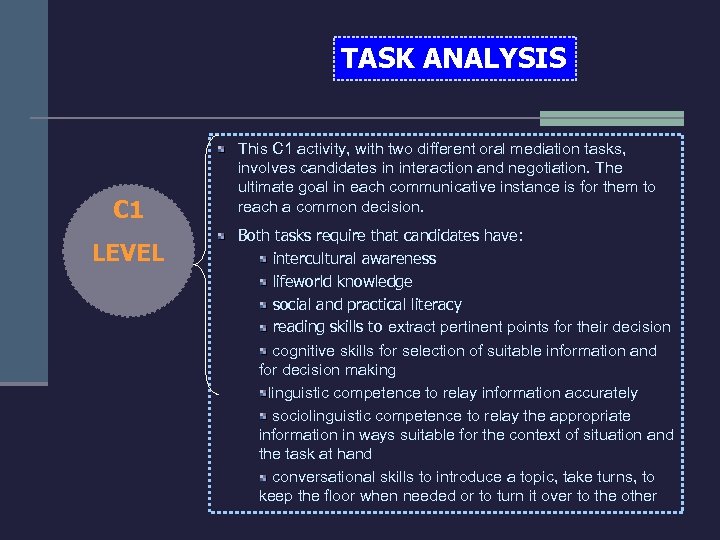 TASK ANALYSIS

C1

LEVEL

This C1 activity, with two different oral mediation tasks, involves candidates in interaction and negotiation. The ultimate goal in each communicative instance is for them to reach a common decision.

Both tasks require that candidates have:

intercultural awareness

lifeworld knowledge

social and practical literacy

reading skills to extract pertinent points for their decision

cognitive skills for selection of suitable information and for decision making

linguistic competence to relay information accurately

sociolinguistic competence to relay the appropriate information in ways suitable for the context of situation and the task at hand

conversational skills to introduce a topic, take turns, to keep the floor when needed or to turn it over to the other